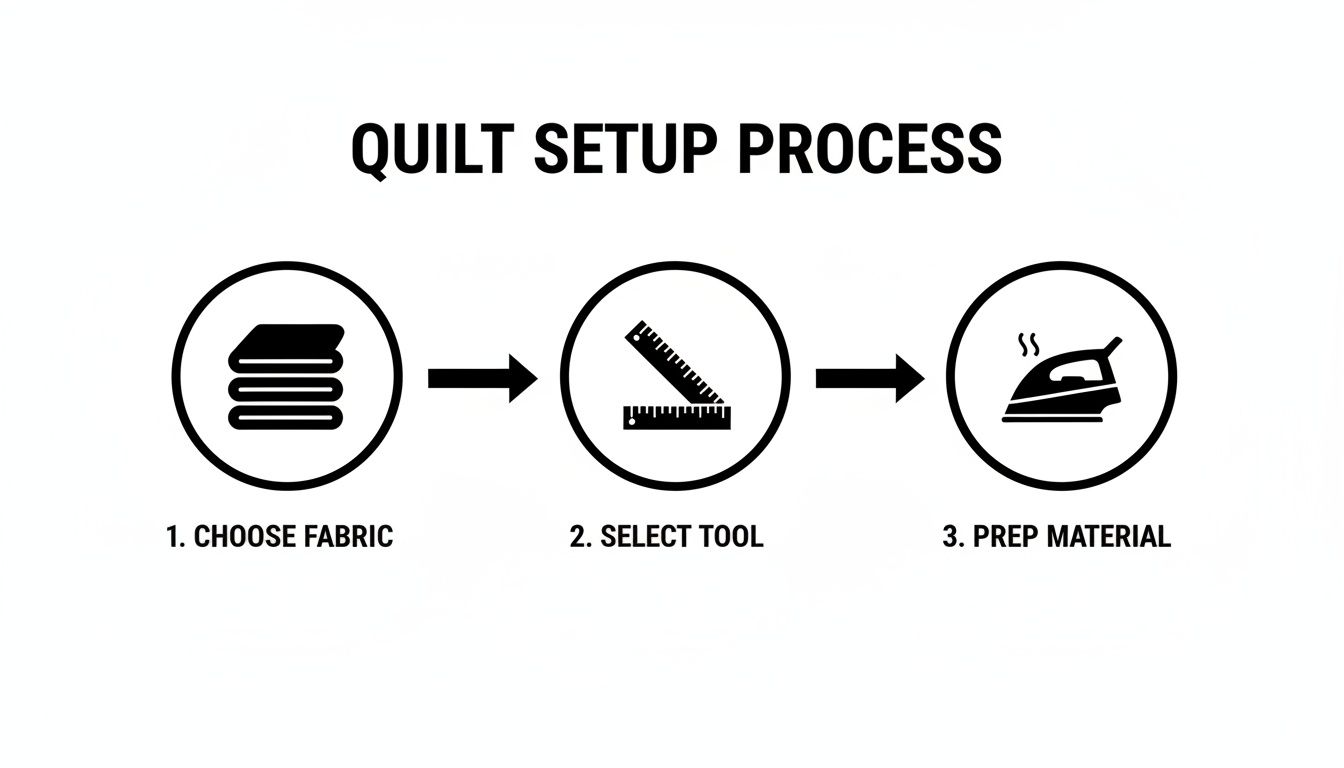 QUILT SETUP PROCESS

1. CHOOSE FABRIC

2. SELECT TOOL

3. PREP MATERIAL